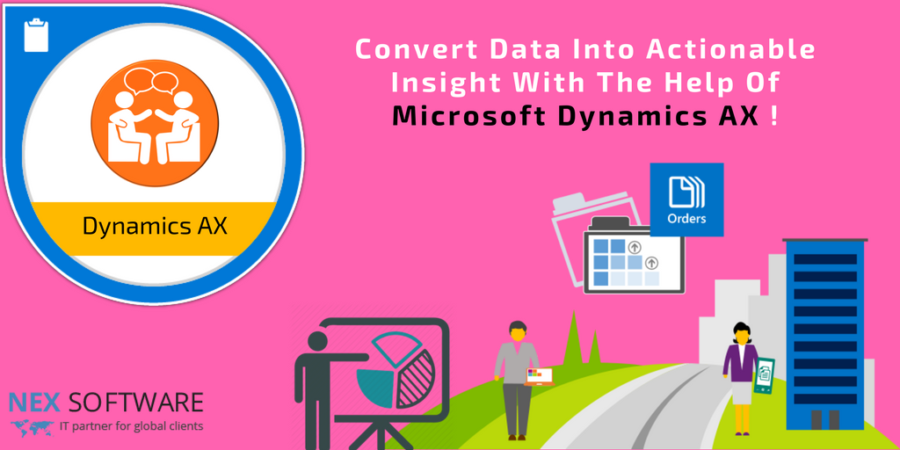 Dynamics AX

Convert Data Into Actionable Insight With The Help Of Microsoft Dynamics AX !

Orders

NEX SOFTWARE
IT partner for global clients